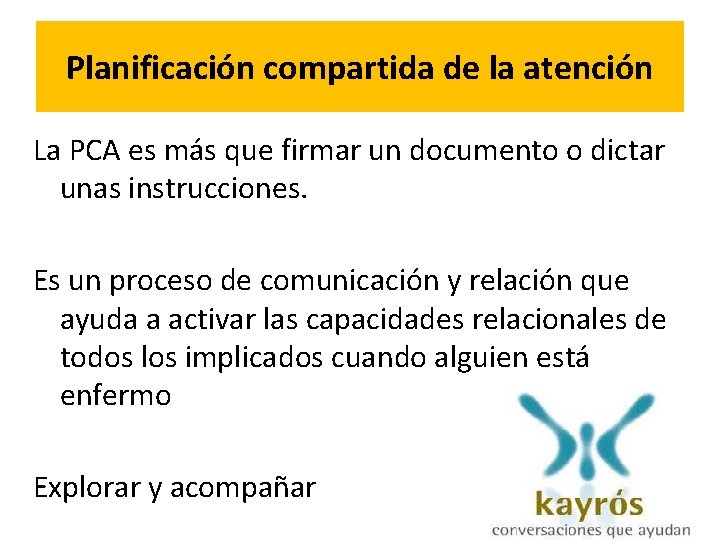 Planificación compartida de la atención

La PCA es más que firmar un documento o dictar unas instrucciones.

Es un proceso de comunicación y relación que ayuda a activar las capacidades relacionales de todos los implicados cuando alguien está enfermo

Explorar y acompañar

kayrós
conversaciones que ayudan